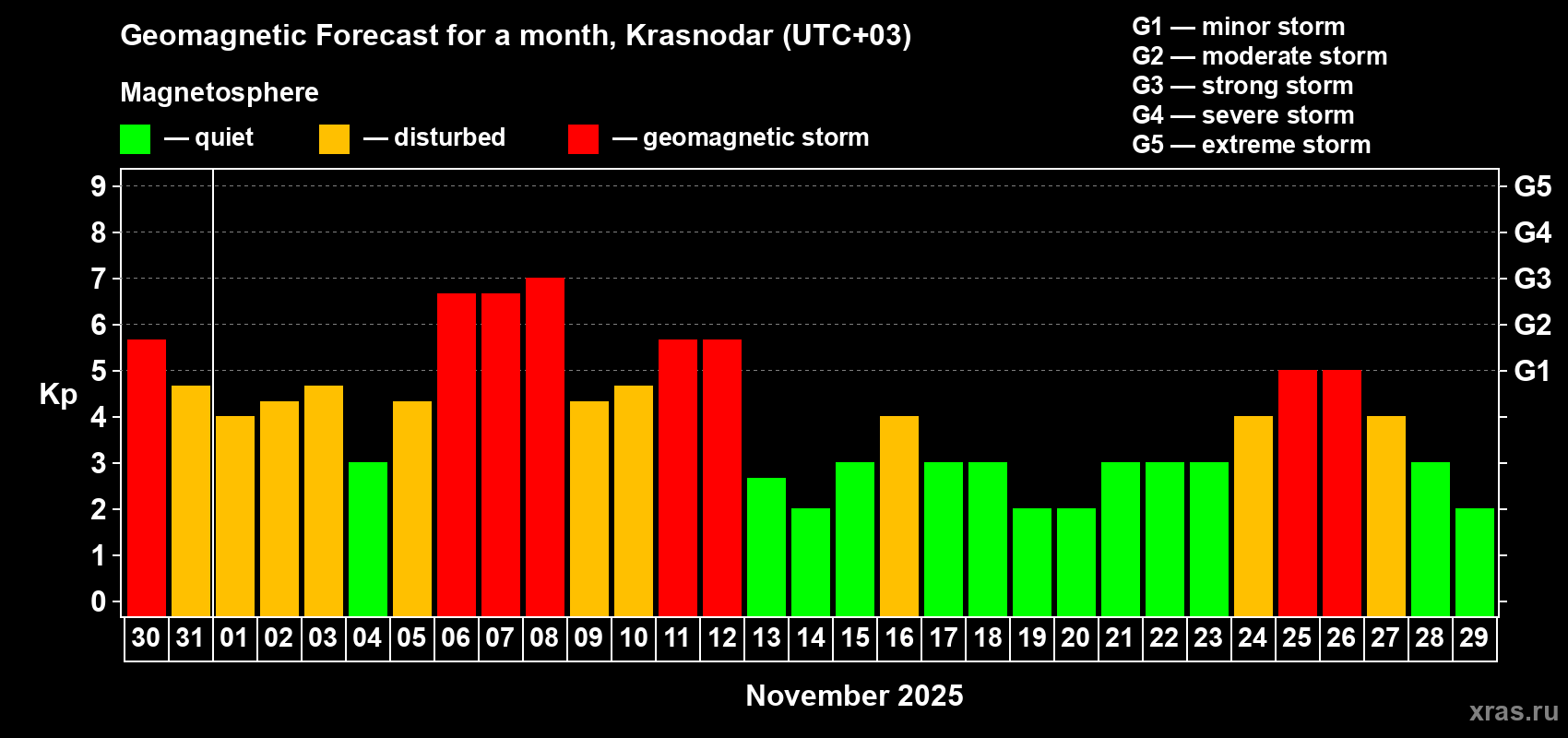 Geomagnetic Forecast for a month, Krasnodar (UTC+03)

Magnetosphere

— quiet — disturbed — geomagnetic storm

G1 — minor storm
G2 — moderate storm
G3 — strong storm
G4 — severe storm
G5 — extreme storm

Kp

9
8
7
6
5
4
3
2
1
0

G5
G4
G3
G2
G1

30 31 01 02 03 04 05 06 07 08 09 10 11 12 13 14 15 16 17 18 19 20 21 22 23 24 25 26 27 28 29

November 2025

xras.ru